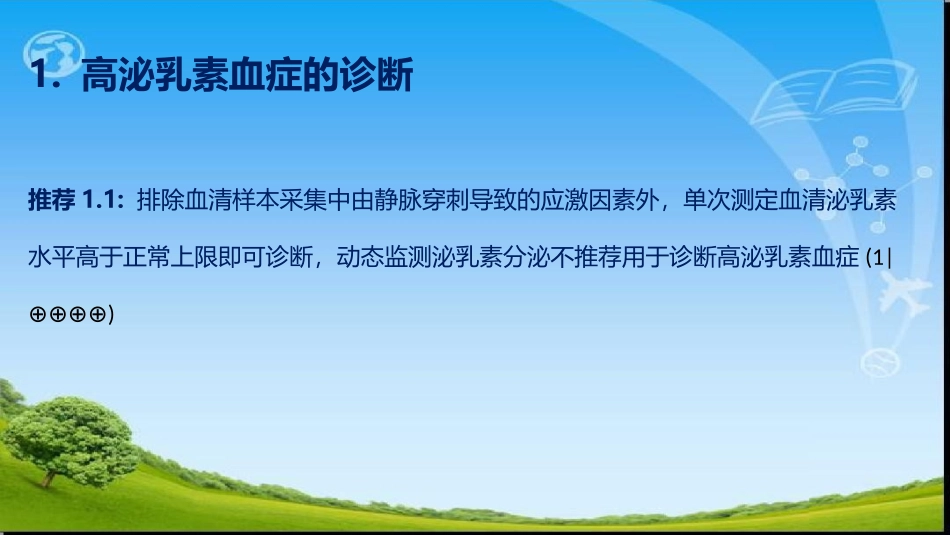 1. 高泌乳素血症的诊断

推荐 1.1: 排除血清样本采集中由静脉穿刺导致的应激因素外，单次测定血清泌乳素水平高于正常上限即可诊断，动态监测泌乳素分泌不推荐用于诊断高泌乳素血症 (1|⊕⊕⊕⊕)